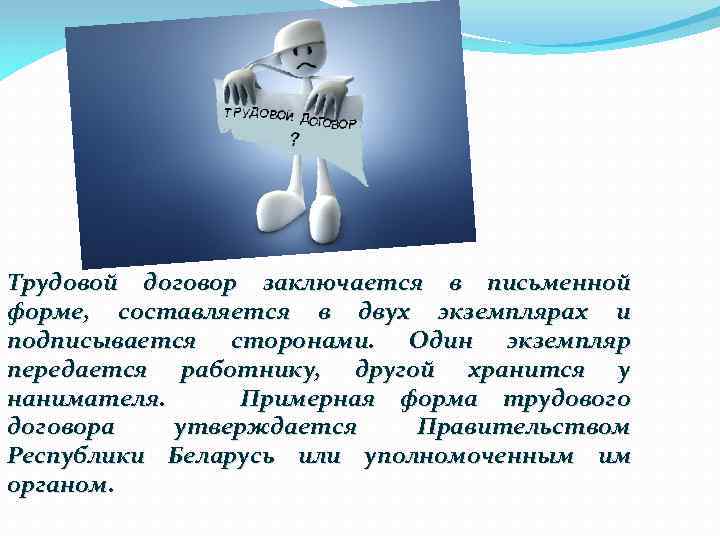 ТРУДОВОЙ ДОГОВОР
?

Трудовой договор заключается в письменной форме, составляется в двух экземплярах и подписывается сторонами. Один экземпляр передается работнику, другой хранится у нанимателя. Примерная форма трудового договора утверждается Правительством Республики Беларусь или уполномоченным им органом.